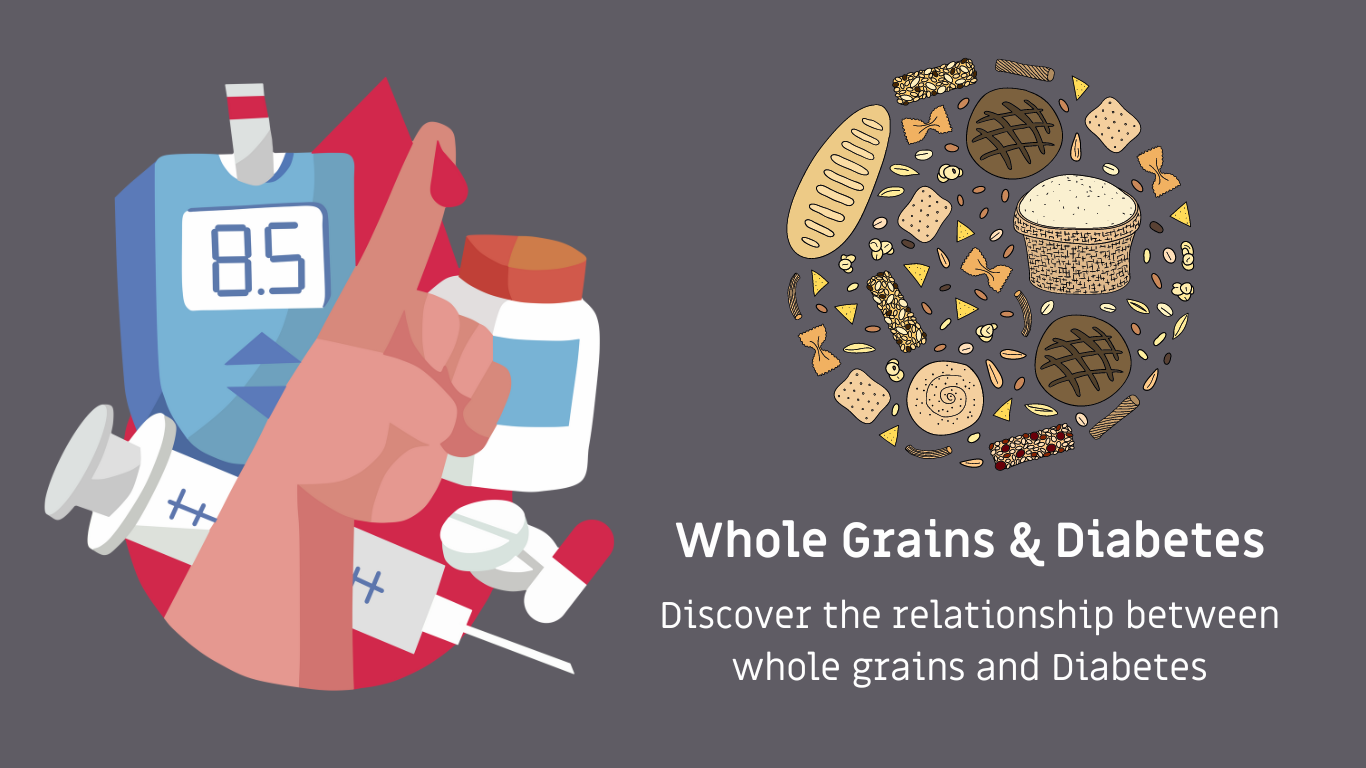 8.5

Whole Grains & Diabetes

Discover the relationship between whole grains and Diabetes